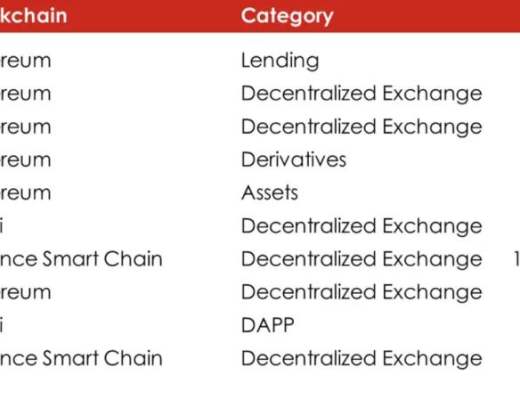 | kchain | Category | |
|---|---|---|
| reum | Lending | |
| reum | Decentralized Exchange | |
| reum | Decentralized Exchange | |
| reum | Derivatives | |
| reum | Assets | |
| i | Decentralized Exchange | |
| nce Smart Chain | Decentralized Exchange | 1 |
| reum | Decentralized Exchange | |
| i | DAPP | |
| nce Smart Chain | Decentralized Exchange | |